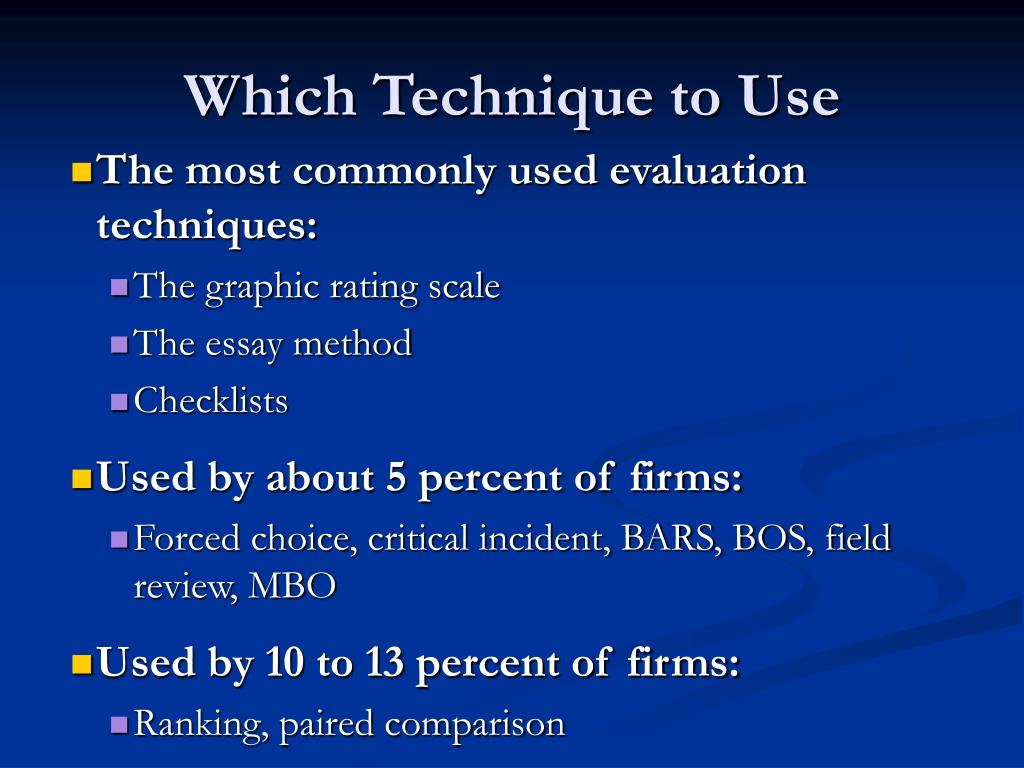 Which Technique to Use

The most commonly used evaluation techniques:

The graphic rating scale

The essay method

Checklists

Used by about 5 percent of firms:

Forced choice, critical incident, BARS, BOS, field review, MBO

Used by 10 to 13 percent of firms:

Ranking, paired comparison